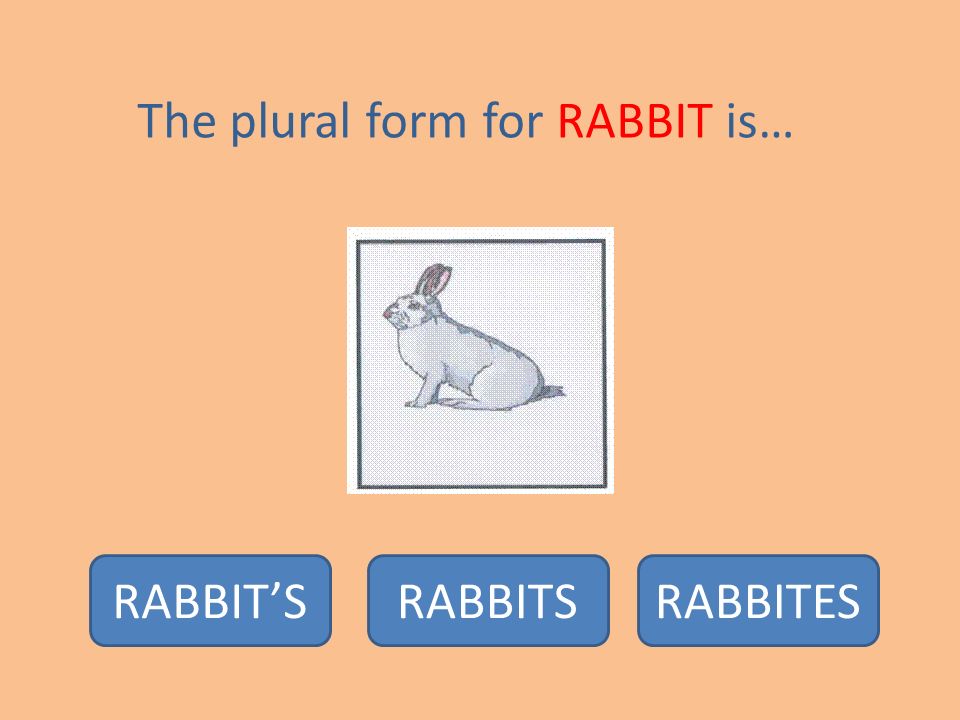 The plural form for RABBIT is…

RABBIT’S

RABBITS

RABBITES